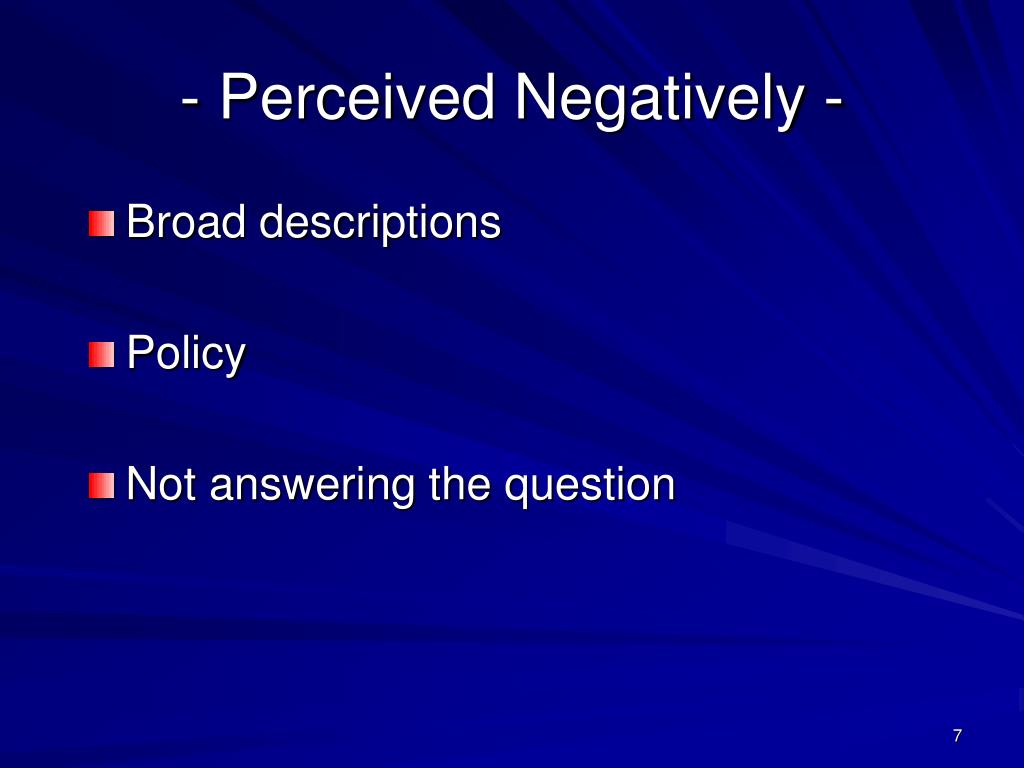 - Perceived Negatively -

Broad descriptions

Policy

Not answering the question

7